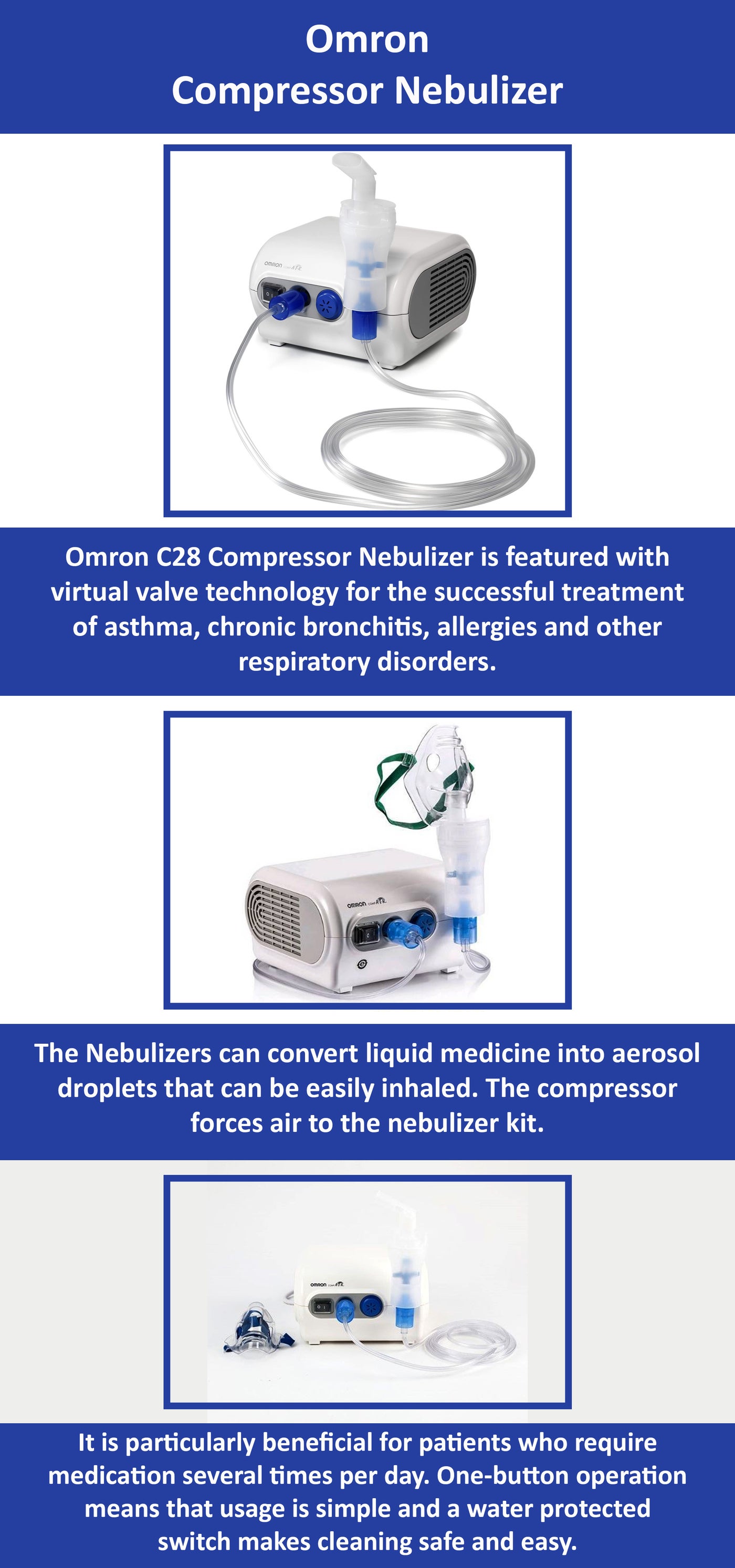 Omron
Compressor Nebulizer

omron

Omron C28 Compressor Nebulizer is featured with virtual valve technology for the successful treatment of asthma, chronic bronchitis, allergies and other respiratory disorders.

omron

The Nebulizers can convert liquid medicine into aerosol droplets that can be easily inhaled. The compressor forces air to the nebulizer kit.

omron

It is particularly beneficial for patients who require medication several times per day. One-button operation means that usage is simple and a water protected switch makes cleaning safe and easy.